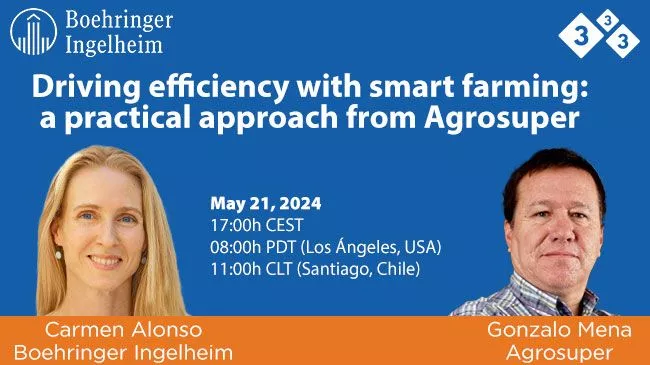 Boehringer Ingelheim

3 3 3

Driving efficiency with smart farming: a practical approach from Agrosuper

May 21, 2024
17:00h CEST
08:00h PDT (Los Ángeles, USA)
11:00h CLT (Santiago, Chile)

Carmen Alonso
Boehringer Ingelheim

Gonzalo Mena
Agrosuper